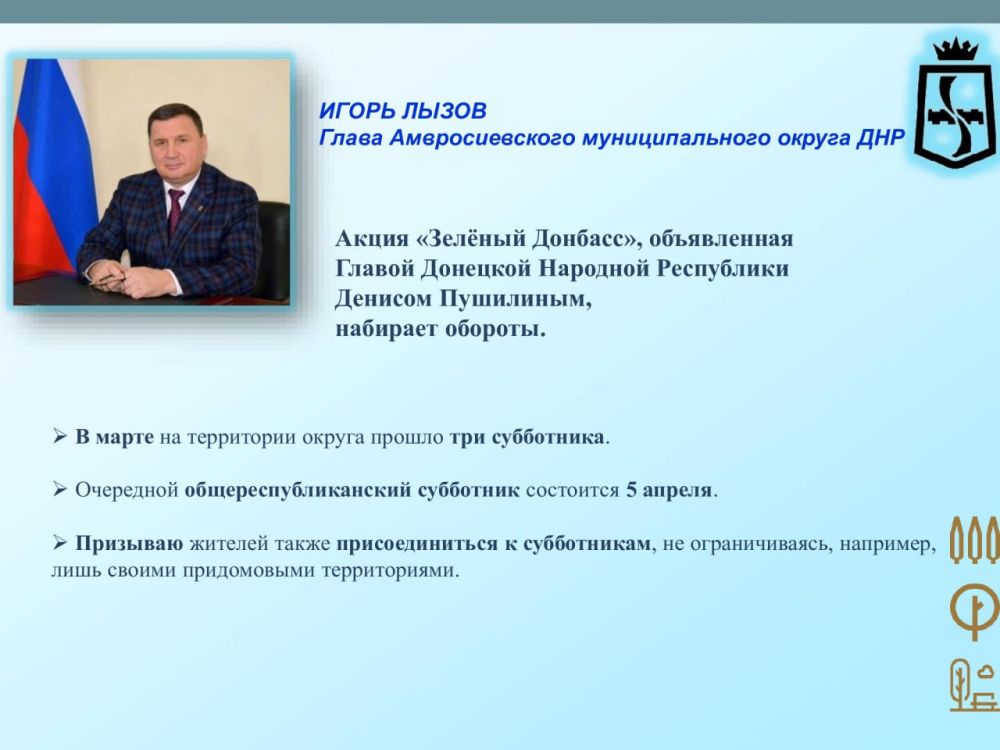 ИГОРЬ ЛЫЗОВ
Глава Амвросиевского муниципального округа ДНР

Акция «Зелёный Донбасс», объявленная Главой Донецкой Народной Республики Денисом Пушилиным, набирает обороты.

➢ В марте на территории округа прошло три субботника.

➢ Очередной общереспубликанский субботник состоится 5 апреля.

➢ Призываю жителей также присоединиться к субботникам, не ограничиваясь, например, лишь своими придомовыми территориями.